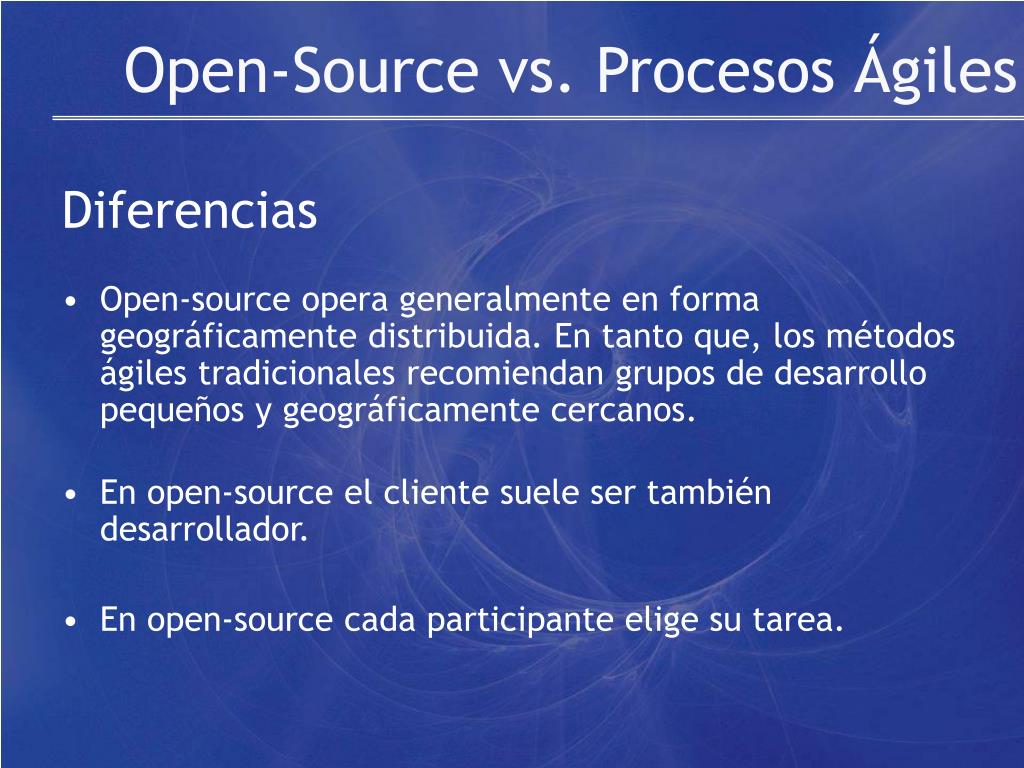 Open-Source vs. Procesos Ágiles

Diferencias

• Open-source opera generalmente en forma geográficamente distribuida. En tanto que, los métodos ágiles tradicionales recomiendan grupos de desarrollo pequeños y geográficamente cercanos.

• En open-source el cliente suele ser también desarrollador.

• En open-source cada participante elige su tarea.